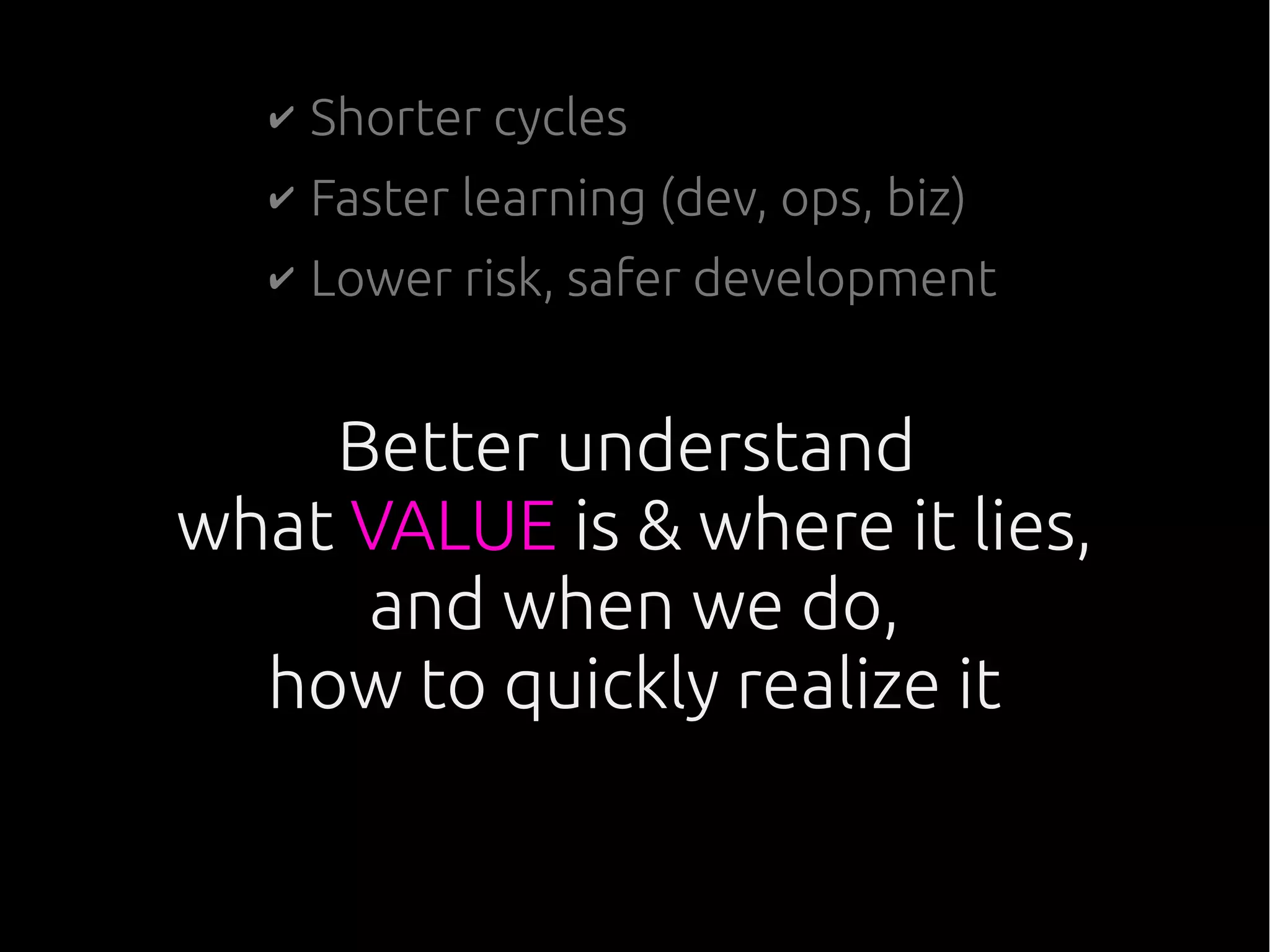 ✔ Shorter cycles
✔ Faster learning (dev, ops, biz)
✔ Lower risk, safer development

Better understand
what VALUE is & where it lies,
and when we do,
how to quickly realize it